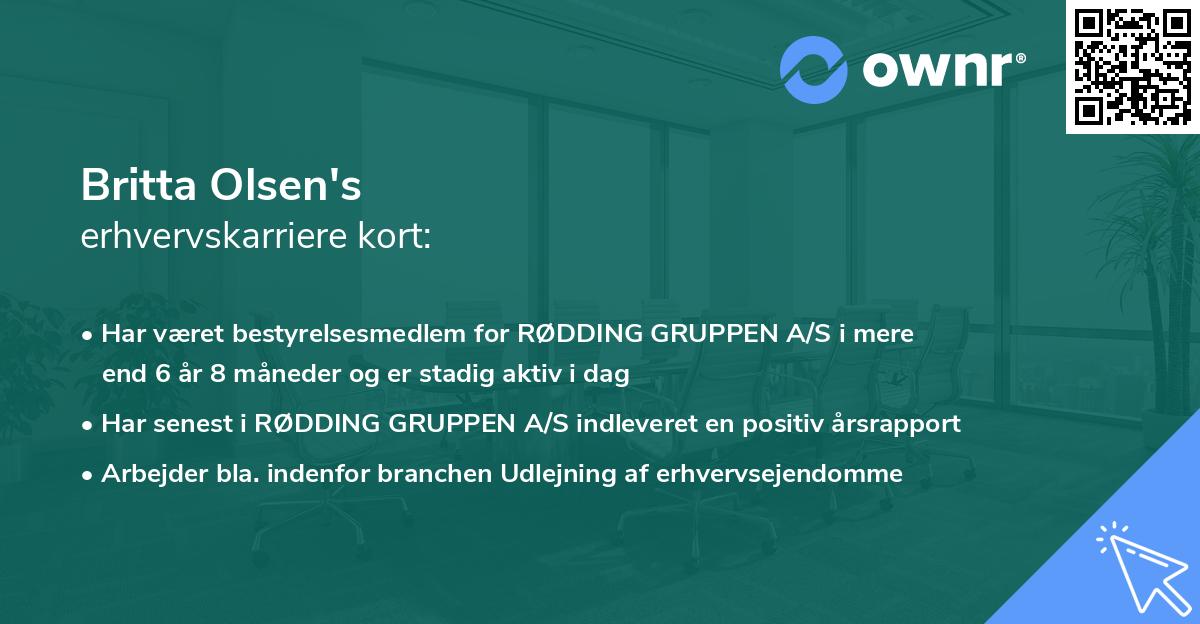 ownr®

Britta Olsen's
erhvervskarriere kort:

• Har været bestyrelsesmedlem for RØDDING GRUPPEN A/S i mere end 6 år 8 måneder og er stadig aktiv i dag
• Har senest i RØDDING GRUPPEN A/S indleveret en positiv årsrapport
• Arbejder bla. indenfor branchen Udlejning af erhvervsejendomme